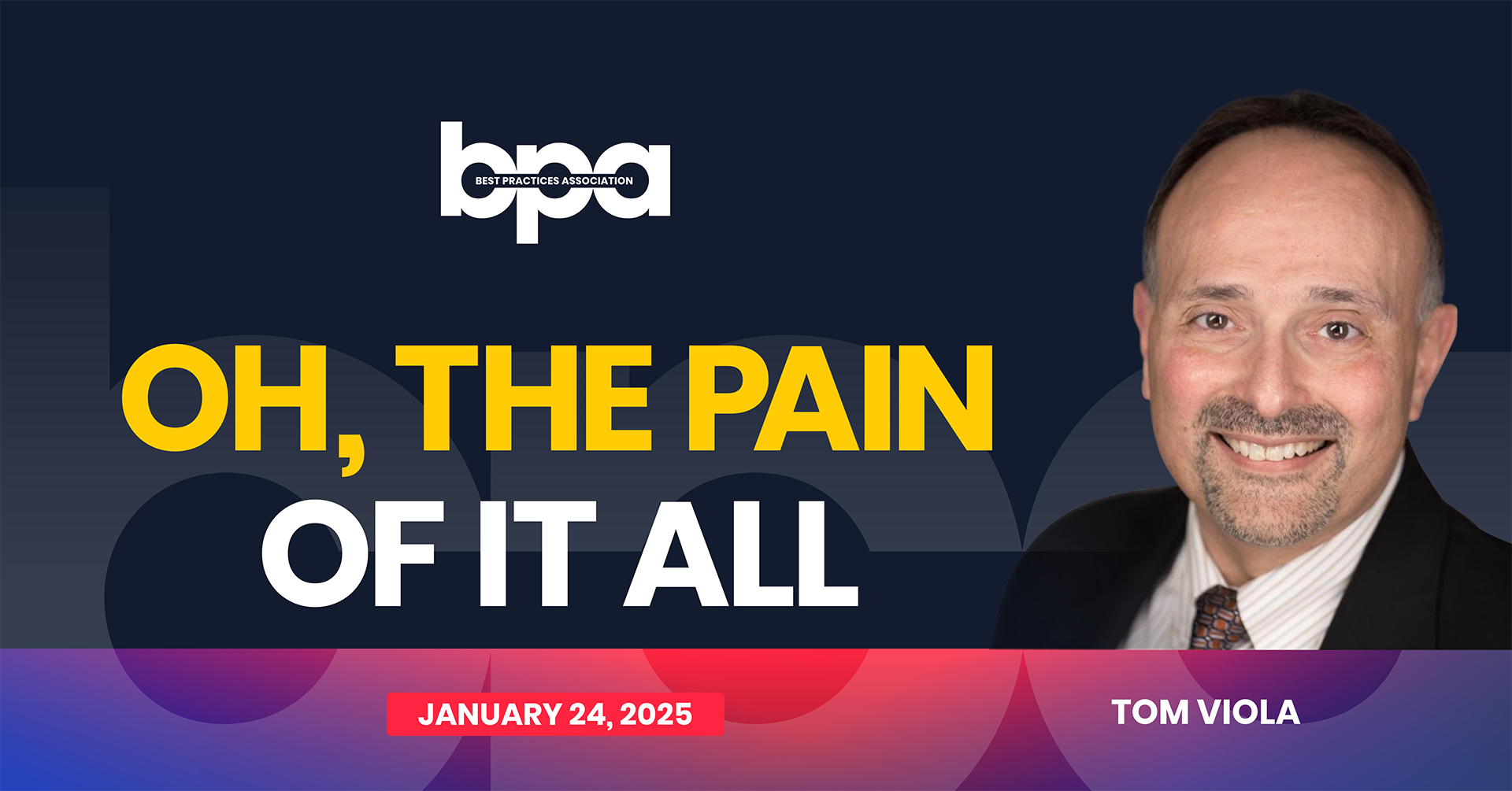 bpa
BEST PRACTICES ASSOCIATION

OH, THE PAIN OF IT ALL

JANUARY 24, 2025

TOM VIOLA